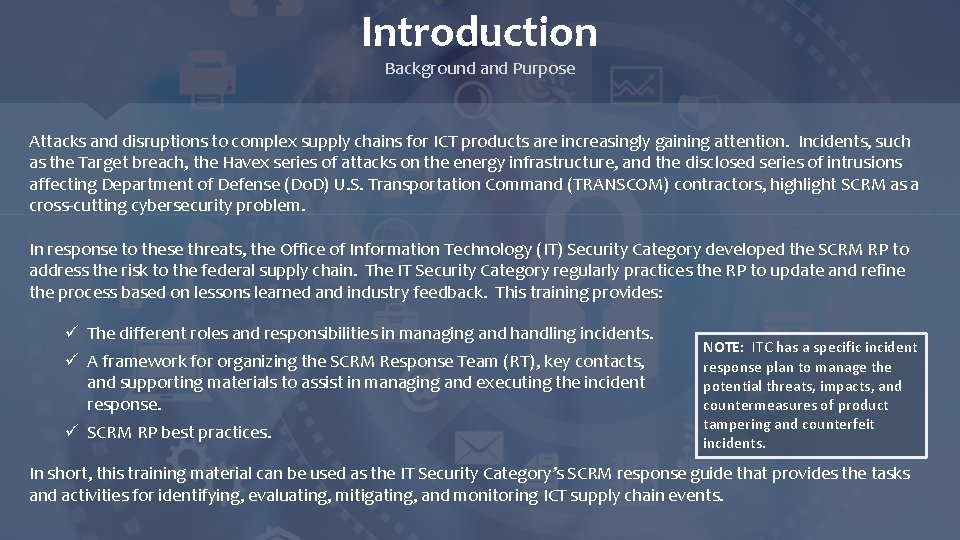 Introduction
Background and Purpose

Attacks and disruptions to complex supply chains for ICT products are increasingly gaining attention. Incidents, such as the Target breach, the Havex series of attacks on the energy infrastructure, and the disclosed series of intrusions affecting Department of Defense (DoD) U.S. Transportation Command (TRANSCOM) contractors, highlight SCRM as a cross-cutting cybersecurity problem.

In response to these threats, the Office of Information Technology (IT) Security Category developed the SCRM RP to address the risk to the federal supply chain. The IT Security Category regularly practices the RP to update and refine the process based on lessons learned and industry feedback. This training provides:

✓ The different roles and responsibilities in managing and handling incidents.
✓ A framework for organizing the SCRM Response Team (RT), key contacts, and supporting materials to assist in managing and executing the incident response.
✓ SCRM RP best practices.

NOTE: ITC has a specific incident response plan to manage the potential threats, impacts, and countermeasures of product tampering and counterfeit incidents.

In short, this training material can be used as the IT Security Category's SCRM response guide that provides the tasks and activities for identifying, evaluating, mitigating, and monitoring ICT supply chain events.